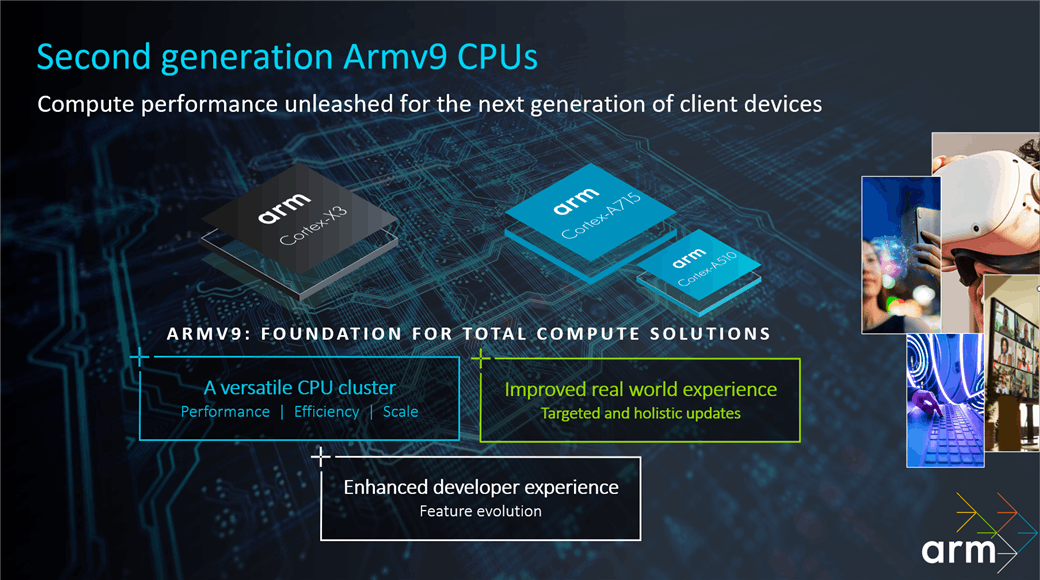 Second generation Armv9 CPUs

Compute performance unleashed for the next generation of client devices

arm
Cortex-X3

arm
Cortex-A715

arm
Cortex-A510

ARMV9: FOUNDATION FOR TOTAL COMPUTE SOLUTIONS

A versatile CPU cluster
Performance | Efficiency | Scale

Improved real world experience
Targeted and holistic updates

Enhanced developer experience
Feature evolution

arm